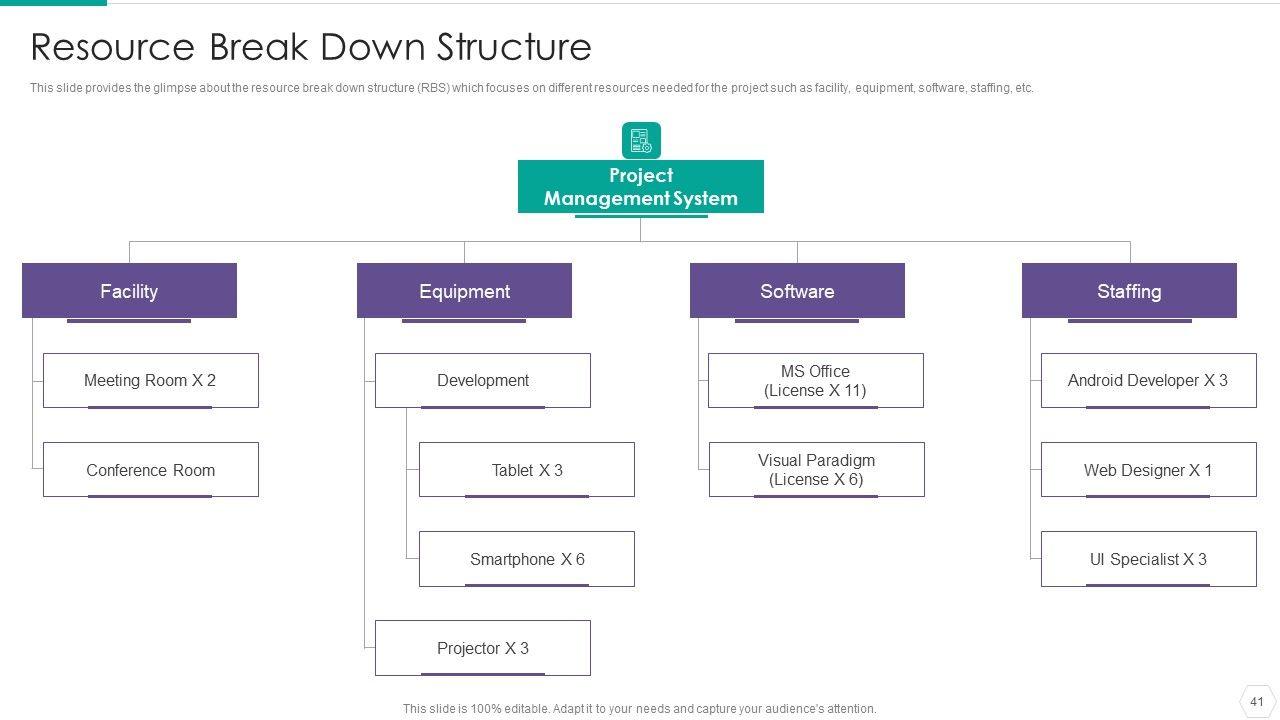 Resource Break Down Structure

This slide provides the glimpse about the resource break down structure (RBS) which focuses on different resources needed for the project such as facility, equipment, software, staffing, etc.

Project Management System

Facility

Meeting Room X 2

Conference Room

Equipment

Development

Tablet X 3

Smartphone X 6

Projector X 3

Software

MS Office (License X 11)

Visual Paradigm (License X 6)

Staffing

Android Developer X 3

Web Designer X 1

UI Specialist X 3

This slide is 100% editable. Adapt it to your needs and capture your audience's attention.

41